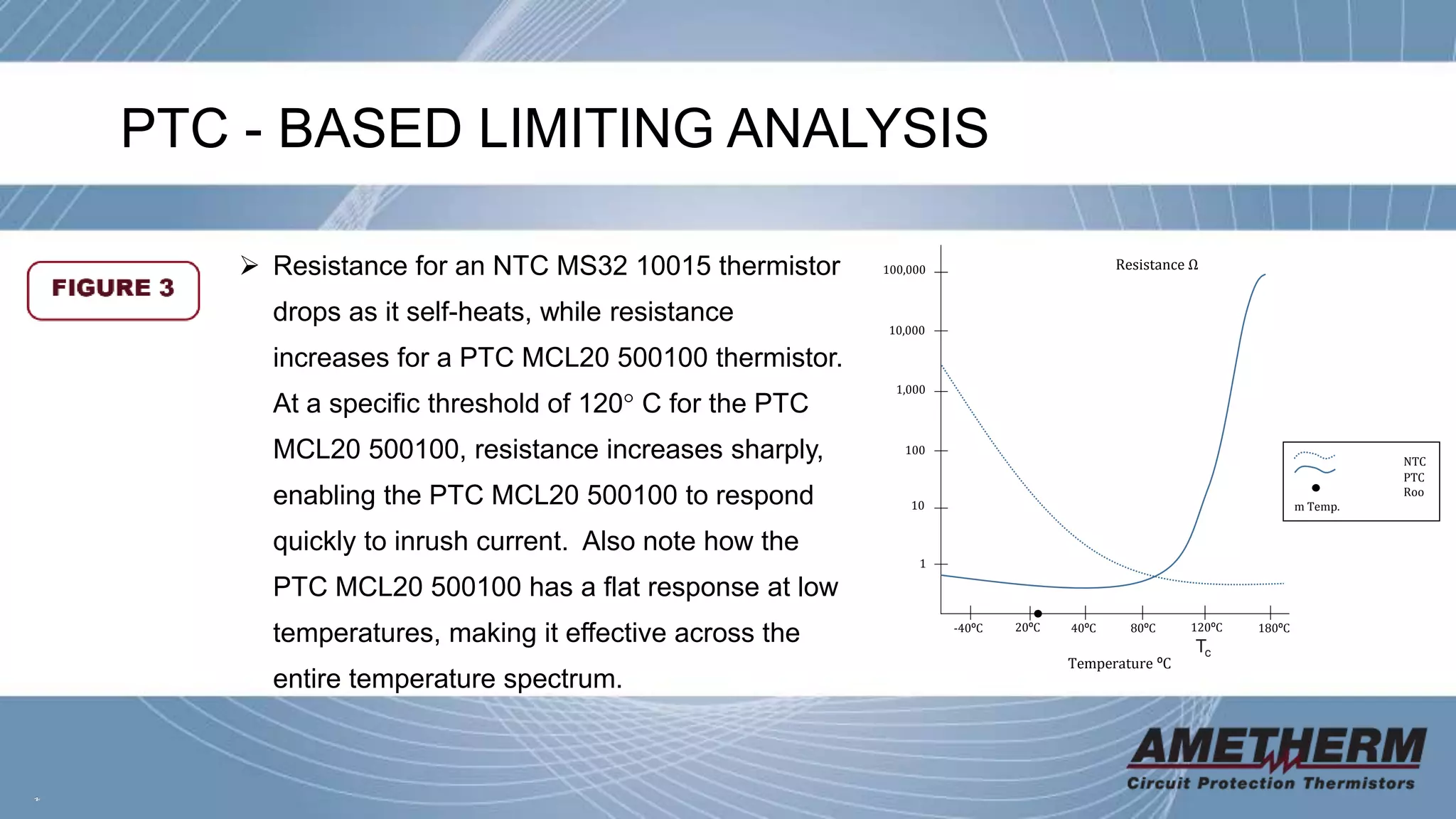 PTC - BASED LIMITING ANALYSIS

FIGURE 3

➢ Resistance for an NTC MS32 10015 thermistor drops as it self-heats, while resistance increases for a PTC MCL20 500100 thermistor. At a specific threshold of 120° C for the PTC MCL20 500100, resistance increases sharply, enabling the PTC MCL20 500100 to respond quickly to inrush current. Also note how the PTC MCL20 500100 has a flat response at low temperatures, making it effective across the entire temperature spectrum.

Resistance Ω

100,000
10,000
1,000
100
10
1

-40°C 20°C 40°C 80°C 120°C 180°C
$T_c$
Temperature °C

NTC
PTC
Roo
m Temp.

AMETHERM
Circuit Protection Thermistors